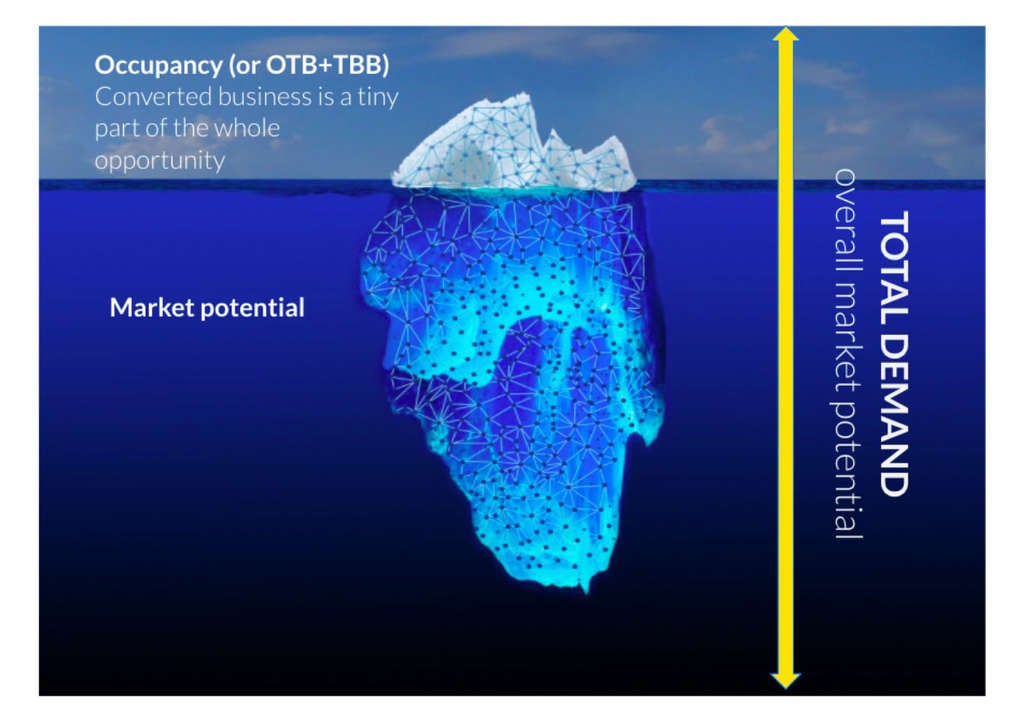 Occupancy (or OTB+TBB)
Converted business is a tiny part of the whole opportunity

Market potential

TOTAL DEMAND
overall market potential